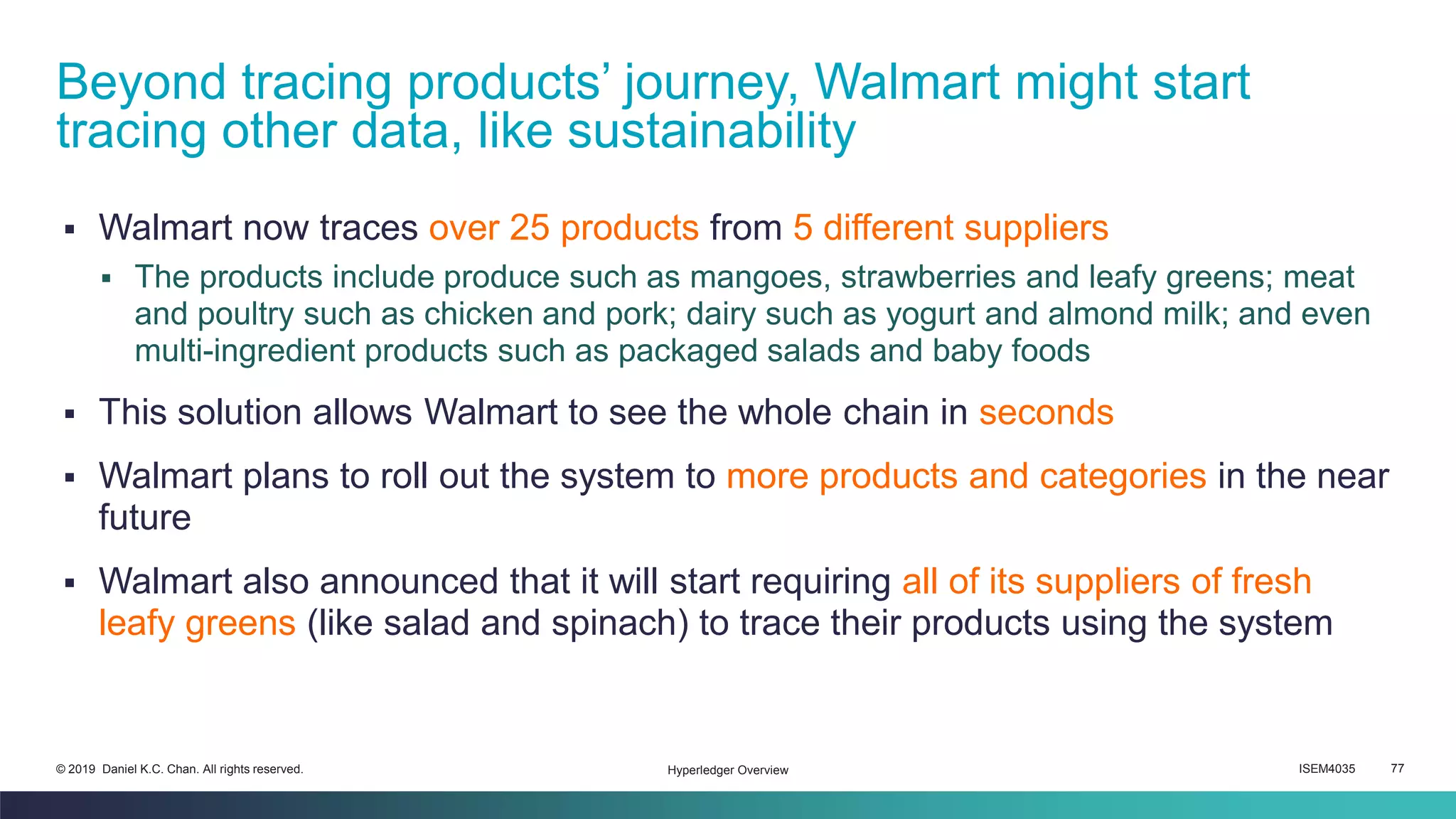 Beyond tracing products’ journey, Walmart might start tracing other data, like sustainability

▪ Walmart now traces over 25 products from 5 different suppliers

▪ The products include produce such as mangoes, strawberries and leafy greens; meat and poultry such as chicken and pork; dairy such as yogurt and almond milk; and even multi-ingredient products such as packaged salads and baby foods

▪ This solution allows Walmart to see the whole chain in seconds

▪ Walmart plans to roll out the system to more products and categories in the near future

▪ Walmart also announced that it will start requiring all of its suppliers of fresh leafy greens (like salad and spinach) to trace their products using the system

© 2019 Daniel K.C. Chan. All rights reserved.

Hyperledger Overview

ISEM4035

77